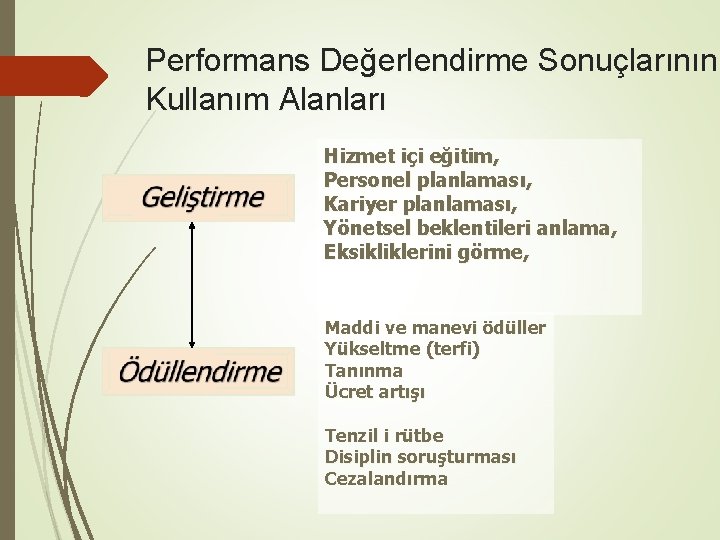 Performans Değerlendirme Sonuçlarının Kullanım Alanları

Geliştirme

Hizmet içi eğitim,
Personel planlaması,
Kariyer planlaması,
Yönetsel beklentileri anlama,
Eksikliklerini görme,

Ödüllendirme

Maddi ve manevi ödüller
Yükseltme (terfi)
Tanınma
Ücret artışı

Tenzil i rütbe
Disiplin soruşturması
Cezalandırma